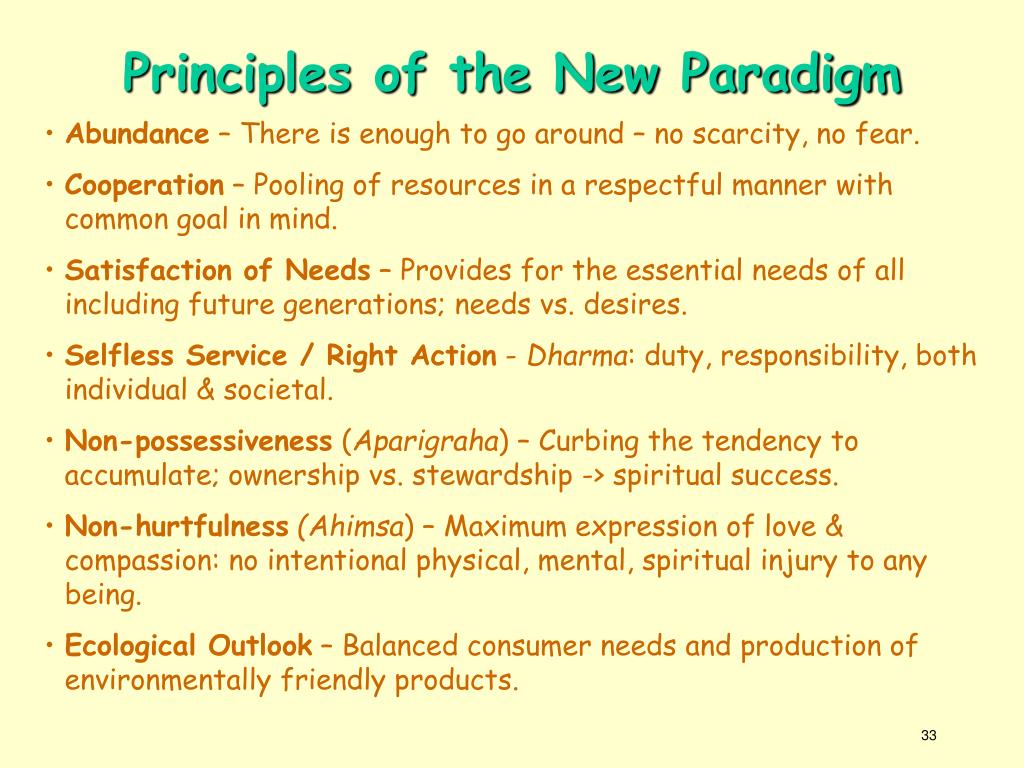 Principles of the New Paradigm

• Abundance – There is enough to go around – no scarcity, no fear.

• Cooperation – Pooling of resources in a respectful manner with common goal in mind.

• Satisfaction of Needs – Provides for the essential needs of all including future generations; needs vs. desires.

• Selfless Service / Right Action - Dharma: duty, responsibility, both individual & societal.

• Non-possessiveness (Aparigraha) – Curbing the tendency to accumulate; ownership vs. stewardship -> spiritual success.

• Non-hurtfulness (Ahimsa) – Maximum expression of love & compassion: no intentional physical, mental, spiritual injury to any being.

• Ecological Outlook – Balanced consumer needs and production of environmentally friendly products.

33